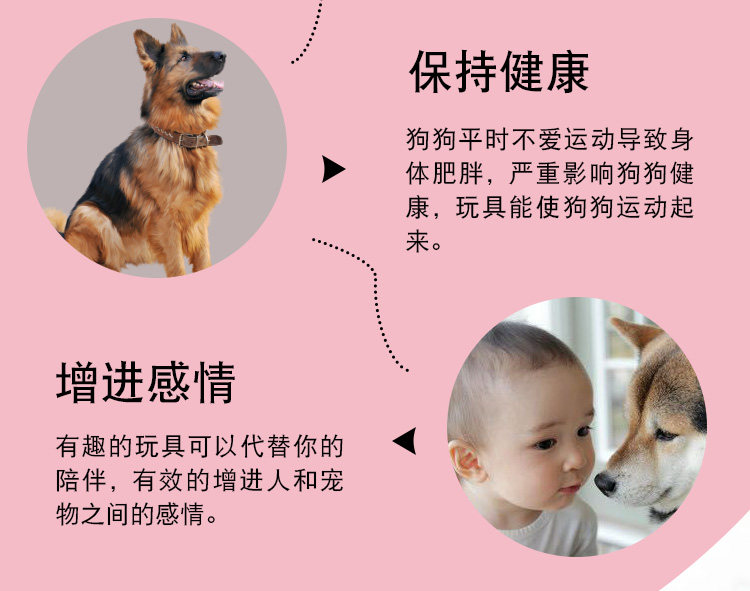 保持健康

狗狗平时不爱运动导致身体肥胖，严重影响狗狗健康，玩具能使狗狗运动起来。

增进感情

有趣的玩具可以代替你的陪伴，有效的增进人和宠物之间的感情。